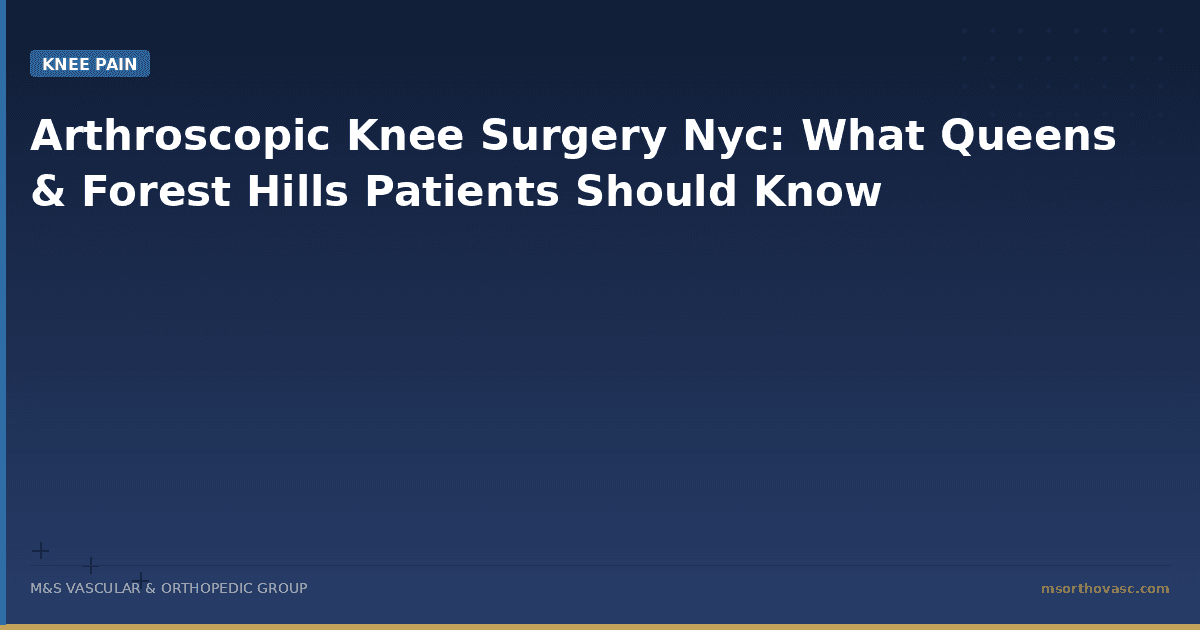 KNEE PAIN

Arthroscopic Knee Surgery Nyc: What Queens & Forest Hills Patients Should Know

M&S VASCULAR & ORTHOPEDIC GROUP

msorthovasc.com